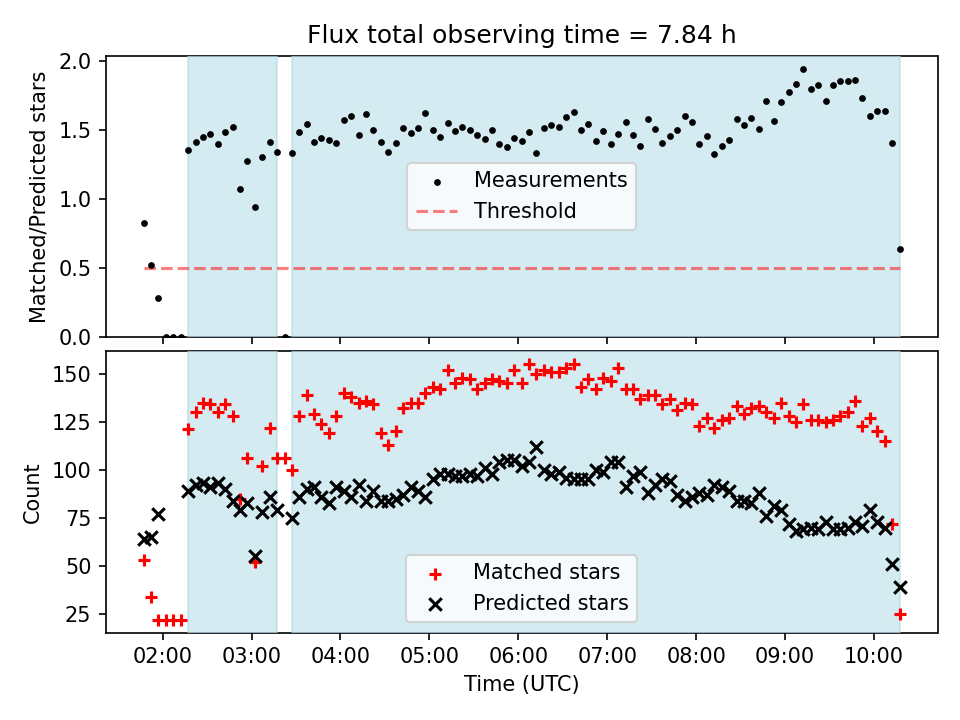 Flux total observing time = 7.84 h

Matched/Predicted stars

2.0
1.5
1.0
0.5
0.0

Measurements
Threshold

Count

150
125
100
75
50
25

Matched stars
Predicted stars

02:00 03:00 04:00 05:00 06:00 07:00 08:00 09:00 10:00

Time (UTC)